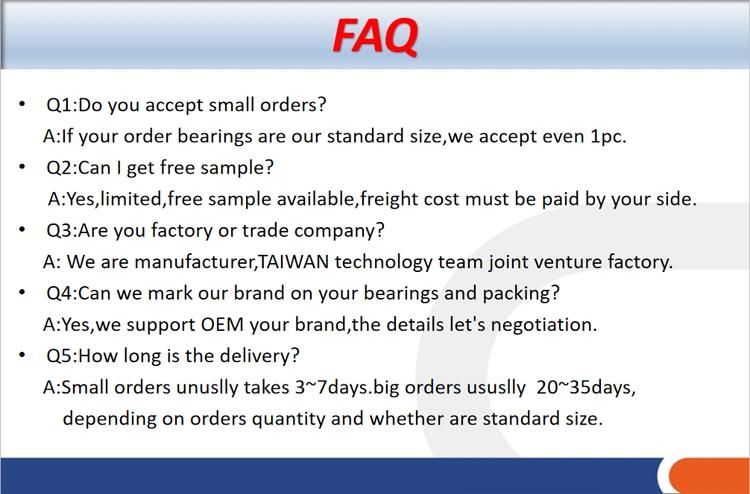 FAQ

• Q1:Do you accept small orders?
A:If your order bearings are our standard size,we accept even 1pc.

• Q2:Can I get free sample?
A:Yes,limited,free sample available,freight cost must be paid by your side.

• Q3:Are you factory or trade company?
A: We are manufacturer,TAIWAN technology team joint venture factory.

• Q4:Can we mark our brand on your bearings and packing?
A:Yes,we support OEM your brand,the details let's negotiation.

• Q5:How long is the delivery?
A:Small orders unuslly takes 3~7days.big orders ususlly 20~35days, depending on orders quantity and whether are standard size.